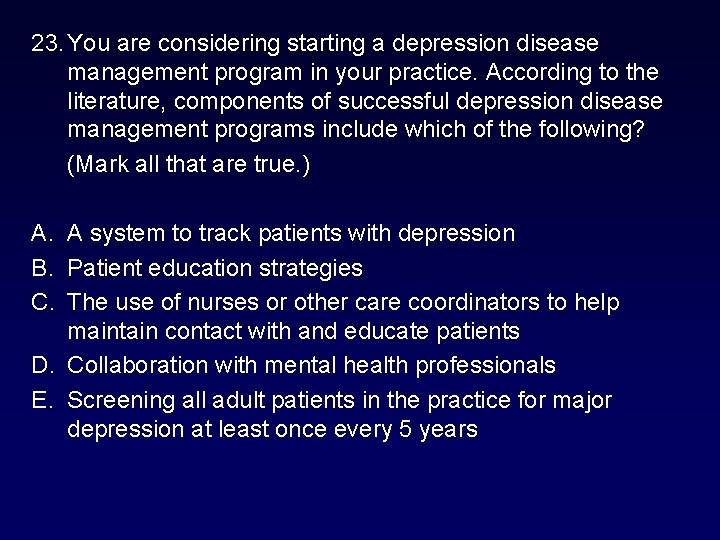 23. You are considering starting a depression disease management program in your practice. According to the literature, components of successful depression disease management programs include which of the following?

(Mark all that are true.)

A. A system to track patients with depression
B. Patient education strategies
C. The use of nurses or other care coordinators to help maintain contact with and educate patients
D. Collaboration with mental health professionals
E. Screening all adult patients in the practice for major depression at least once every 5 years